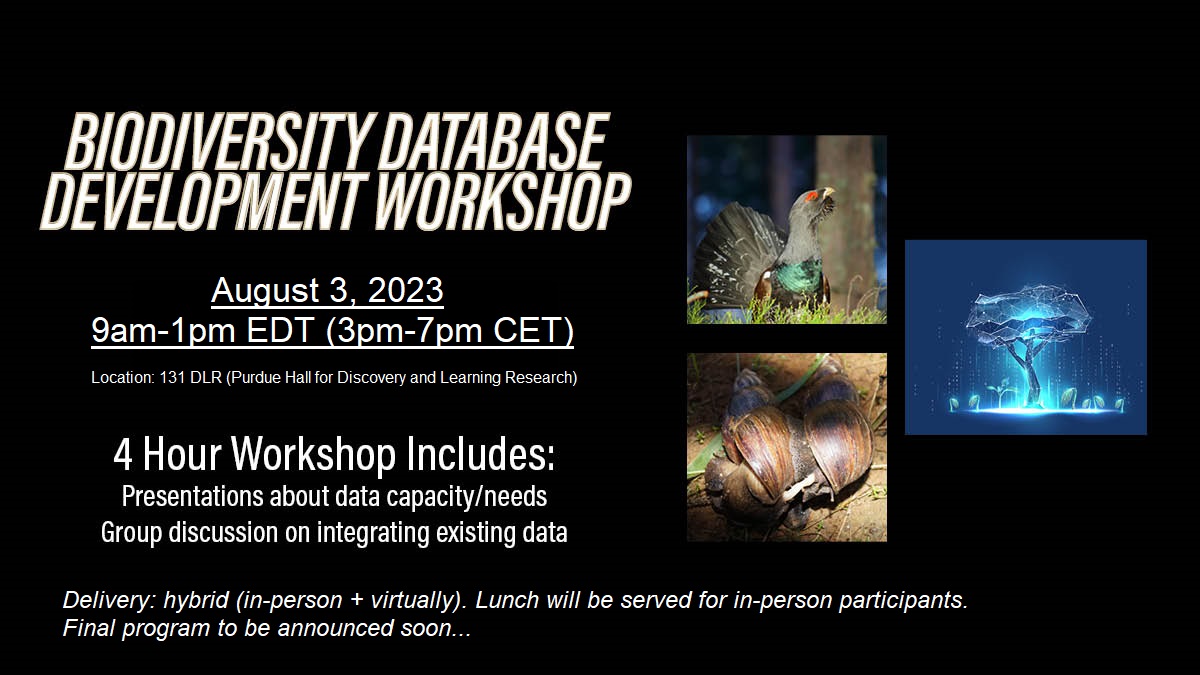 BIODIVERSITY DATABASE DEVELOPMENT WORKSHOP

August 3, 2023
9am-1pm EDT (3pm-7pm CET)

Location: 131 DLR (Purdue Hall for Discovery and Learning Research)

4 Hour Workshop Includes:
Presentations about data capacity/needs
Group discussion on integrating existing data

Delivery: hybrid (in-person + virtually). Lunch will be served for in-person participants.
Final program to be announced soon...